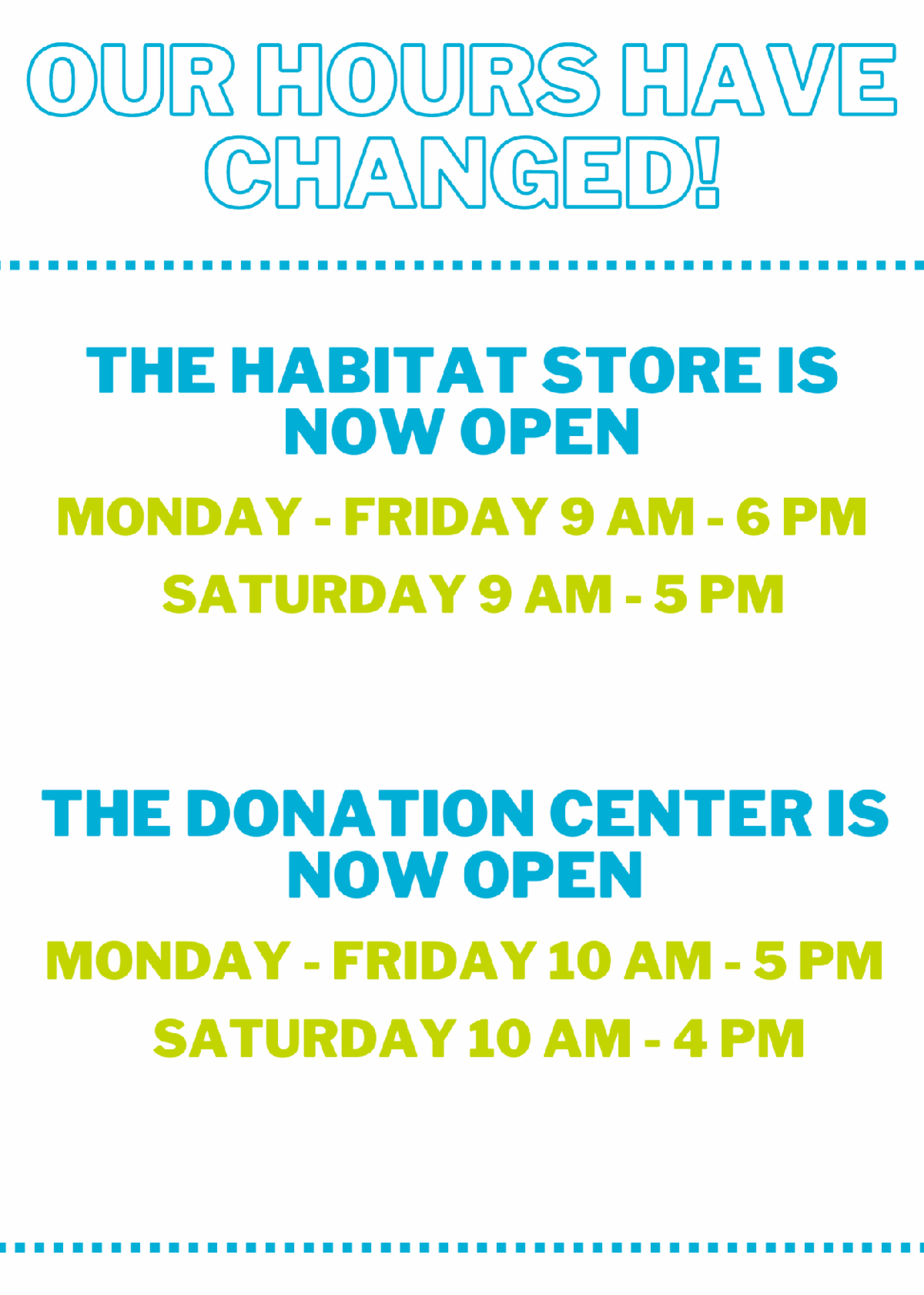 OUR HOURS HAVE CHANGED!

THE HABITAT STORE IS NOW OPEN

MONDAY - FRIDAY 9 AM - 6 PM

SATURDAY 9 AM - 5 PM

THE DONATION CENTER IS NOW OPEN

MONDAY - FRIDAY 10 AM - 5 PM

SATURDAY 10 AM - 4 PM